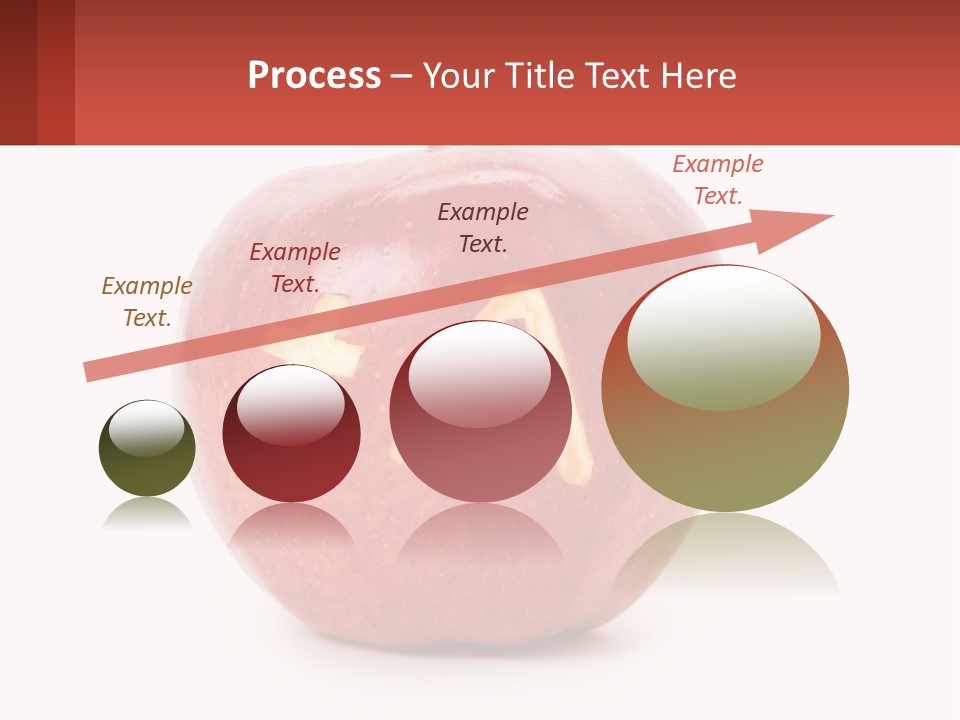 Process – Your Title Text Here

Example Text.

Example Text.

Example Text.

Example Text.